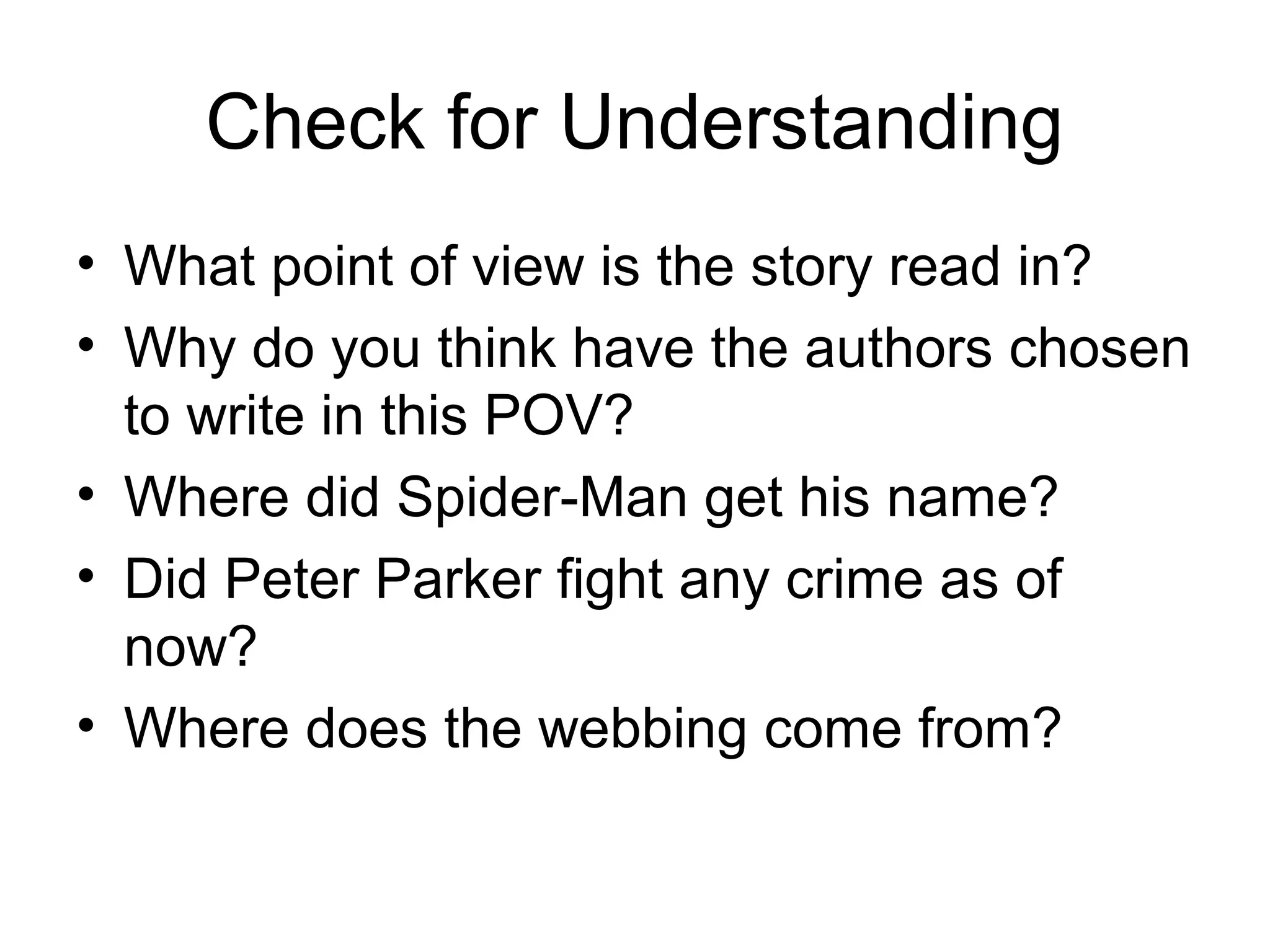 Check for Understanding

• What point of view is the story read in?
• Why do you think have the authors chosen to write in this POV?
• Where did Spider-Man get his name?
• Did Peter Parker fight any crime as of now?
• Where does the webbing come from?